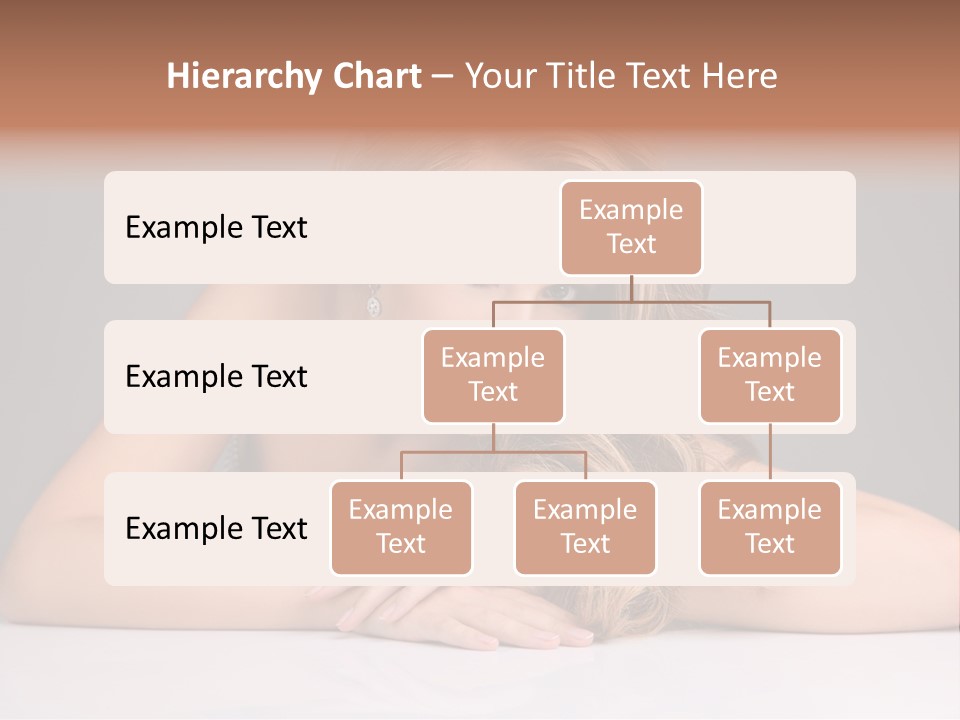 Hierarchy Chart – Your Title Text Here

Example Text

Example Text

Example Text

Example Text

Example Text

Example Text

Example Text

Example Text

Example Text